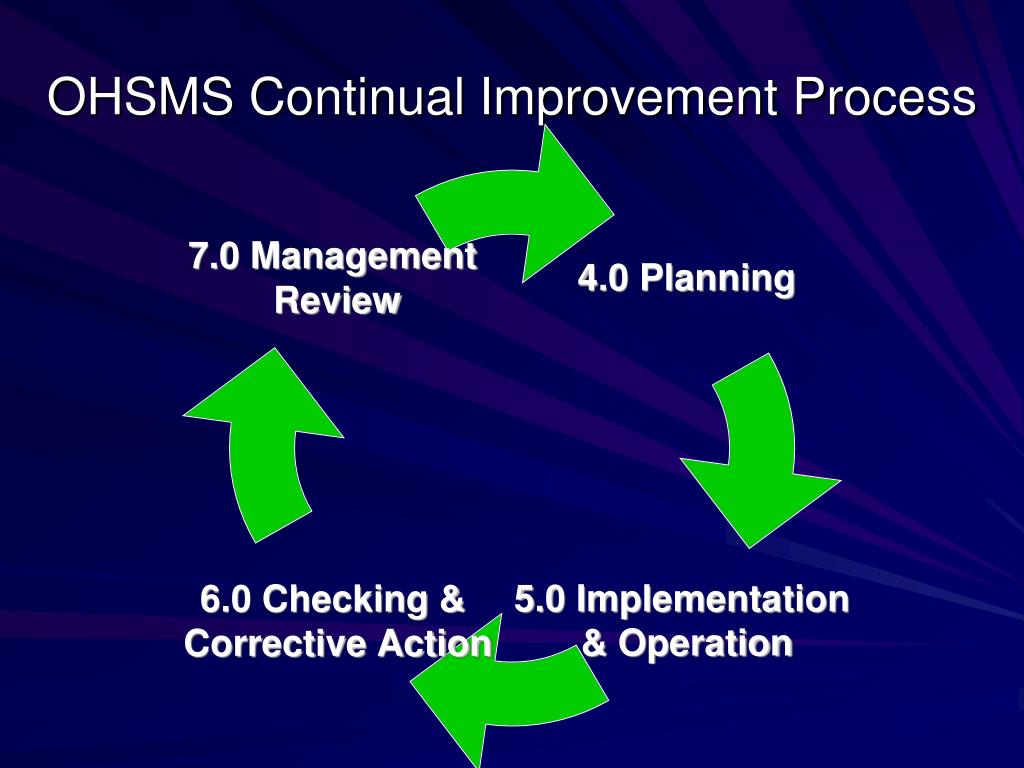 OHSMS Continual Improvement Process

7.0 Management Review

4.0 Planning

5.0 Implementation & Operation

6.0 Checking & Corrective Action